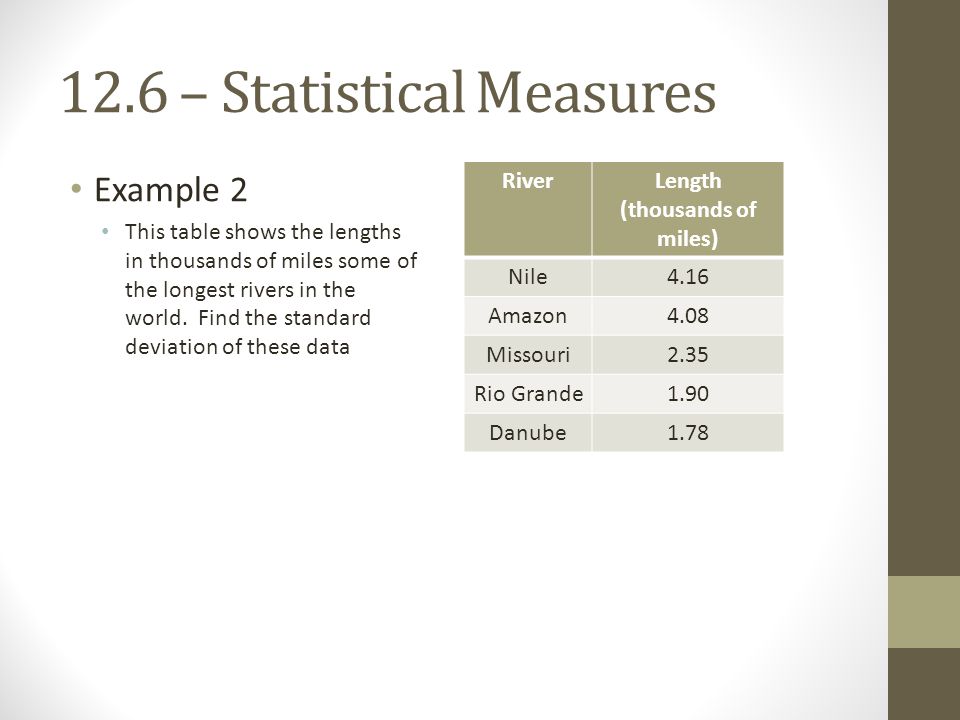 12.6 – Statistical Measures

• Example 2

• This table shows the lengths in thousands of miles some of the longest rivers in the world. Find the standard deviation of these data

| River | Length (thousands of miles) |
|---|---|
| Nile | 4.16 |
| Amazon | 4.08 |
| Missouri | 2.35 |
| Rio Grande | 1.90 |
| Danube | 1.78 |